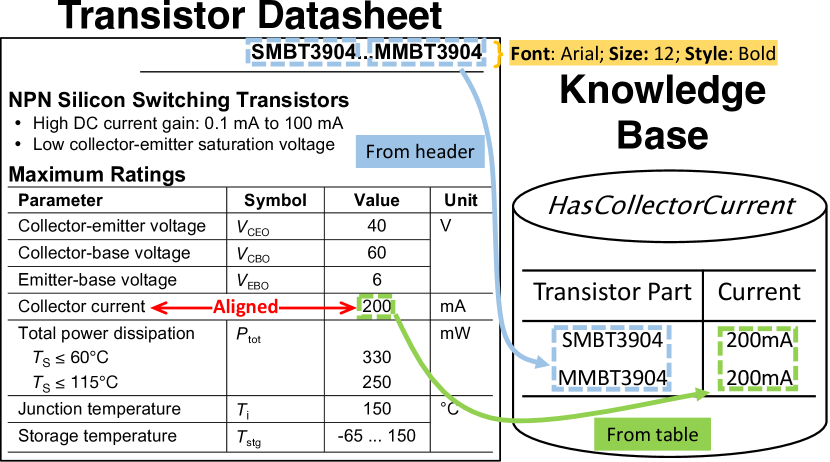 Transistor Datasheet

SMBT3904...MMBT3904

Font: Arial; Size: 12; Style: Bold

NPN Silicon Switching Transistors
• High DC current gain: 0.1 mA to 100 mA
• Low collector-emitter saturation voltage

From header

Maximum Ratings

| Parameter | Symbol | Value | Unit |
|---|---|---|---|
| Collector-emitter voltage | $V_{CEO}$ | 40 | V |
| Collector-base voltage | $V_{CBO}$ | 60 | |
| Emitter-base voltage | $V_{EBO}$ | 6 | |
| Collector current ← Aligned → | | 200 | mA |
| Total power dissipation | $P_{tot}$ | | mW |
| $T_S \leq 60°C$ | | 330 | |
| $T_S \leq 115°C$ | | 250 | |
| Junction temperature | $T_j$ | 150 | °C |
| Storage temperature | $T_{stg}$ | -65 ... 150 | |

Knowledge Base

HasCollectorCurrent

| Transistor Part | Current |
|---|---|
| SMBT3904 | 200mA |
| MMBT3904 | 200mA |

From table